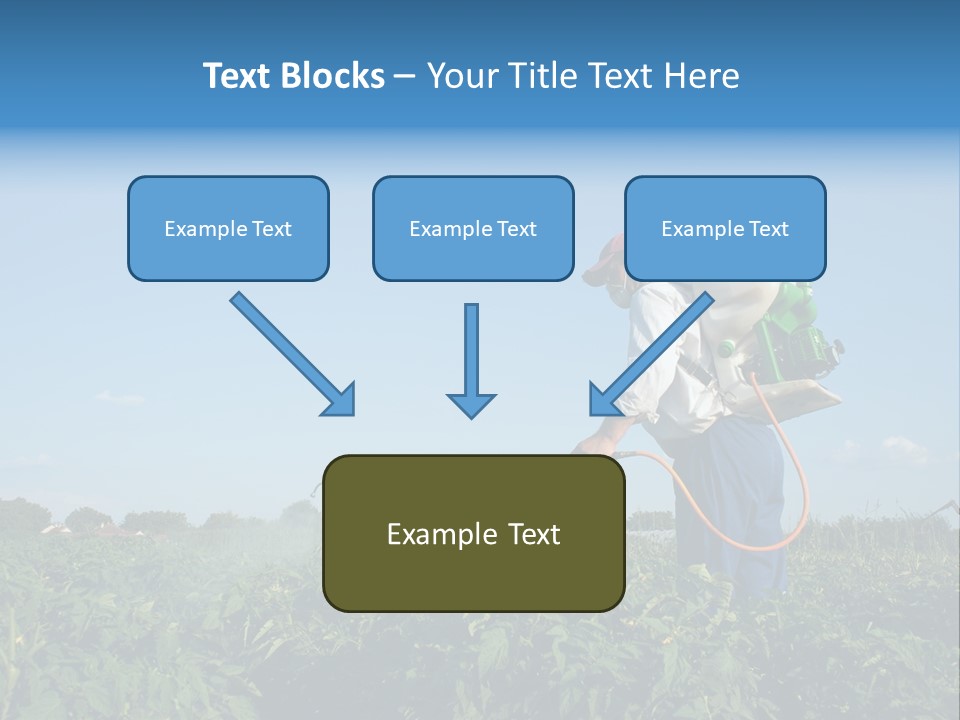 Text Blocks – Your Title Text Here

Example Text

Example Text

Example Text

Example Text